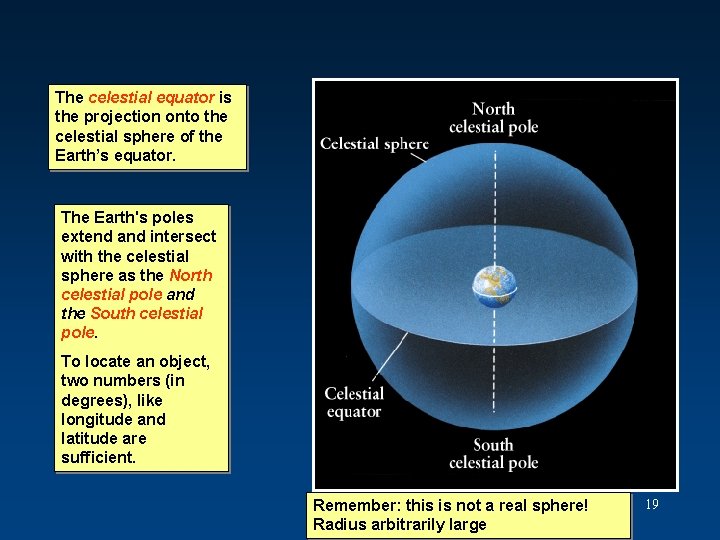 The celestial equator is the projection onto the celestial sphere of the Earth's equator.

The Earth's poles extend and intersect with the celestial sphere as the North celestial pole and the South celestial pole.

To locate an object, two numbers (in degrees), like longitude and latitude are sufficient.

North celestial pole

Celestial sphere

Celestial equator

South celestial pole

Remember: this is not a real sphere! Radius arbitrarily large

19